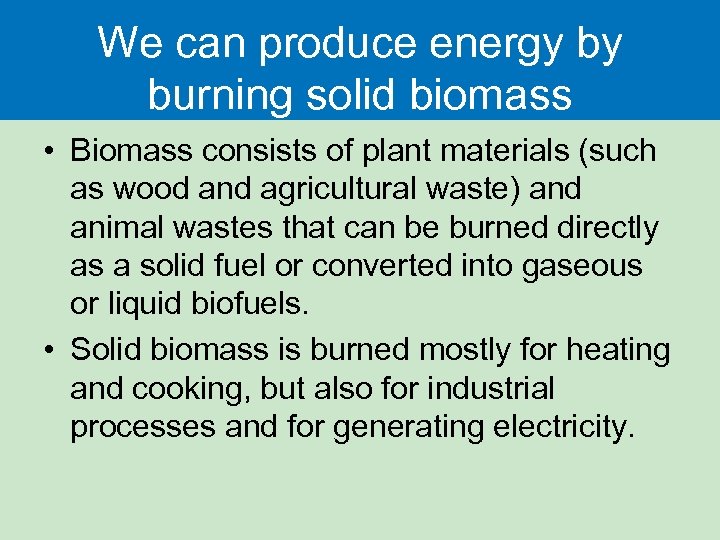 We can produce energy by burning solid biomass

• Biomass consists of plant materials (such as wood and agricultural waste) and animal wastes that can be burned directly as a solid fuel or converted into gaseous or liquid biofuels.

• Solid biomass is burned mostly for heating and cooking, but also for industrial processes and for generating electricity.